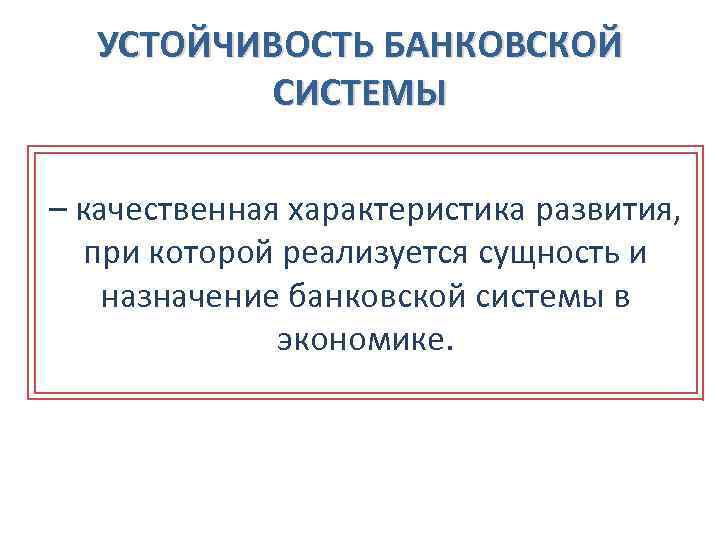 УСТОЙЧИВОСТЬ БАНКОВСКОЙ СИСТЕМЫ

– качественная характеристика развития, при которой реализуется сущность и назначение банковской системы в экономике.